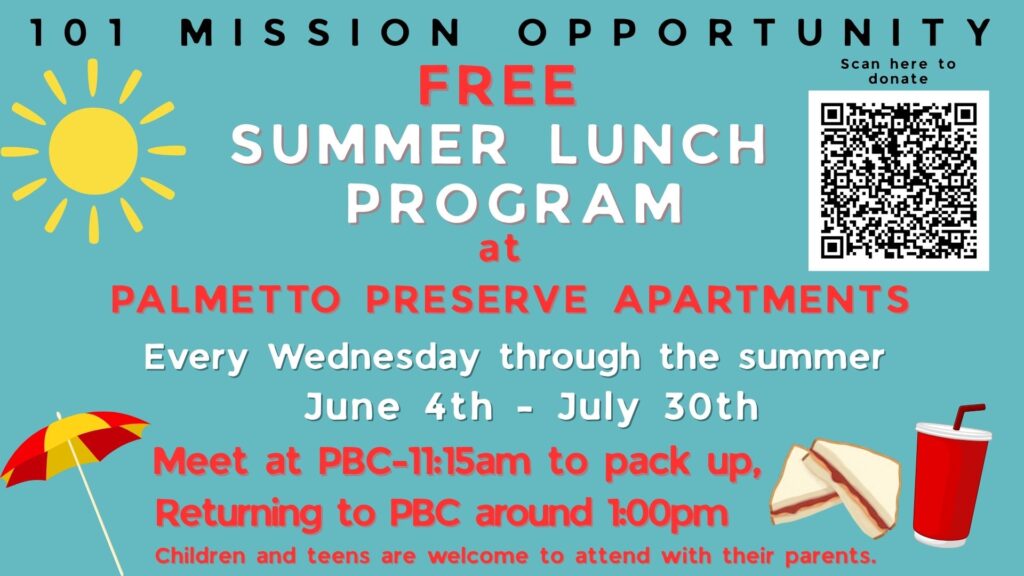 101 MISSION OPPORTUNITY

FREE
SUMMER LUNCH PROGRAM
at
PALMETTO PRESERVE APARTMENTS

Scan here to donate

Every Wednesday through the summer
June 4th - July 30th

Meet at PBC-11:15am to pack up,
Returning to PBC around 1:00pm

Children and teens are welcome to attend with their parents.